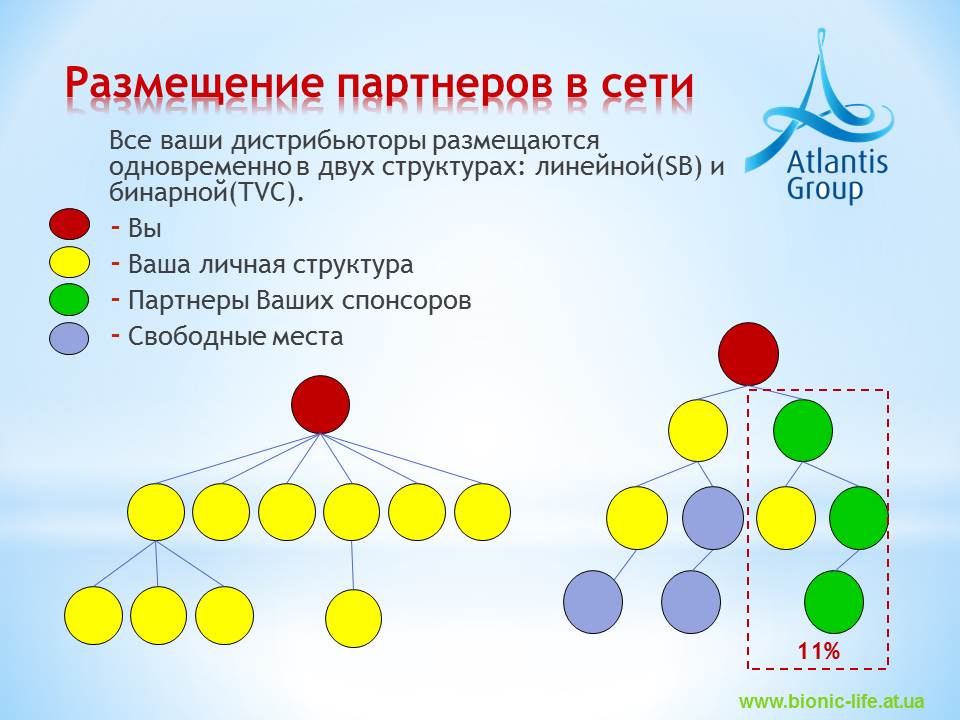 Размещение партнеров в сети

Atlantis Group

Все ваши дистрибьюторы размещаются одновременно в двух структурах: линейной(SB) и бинарной(TVC).

- Вы
- Ваша личная структура
- Партнеры Ваших спонсоров
- Свободные места

11%

www.bionic-life.at.ua